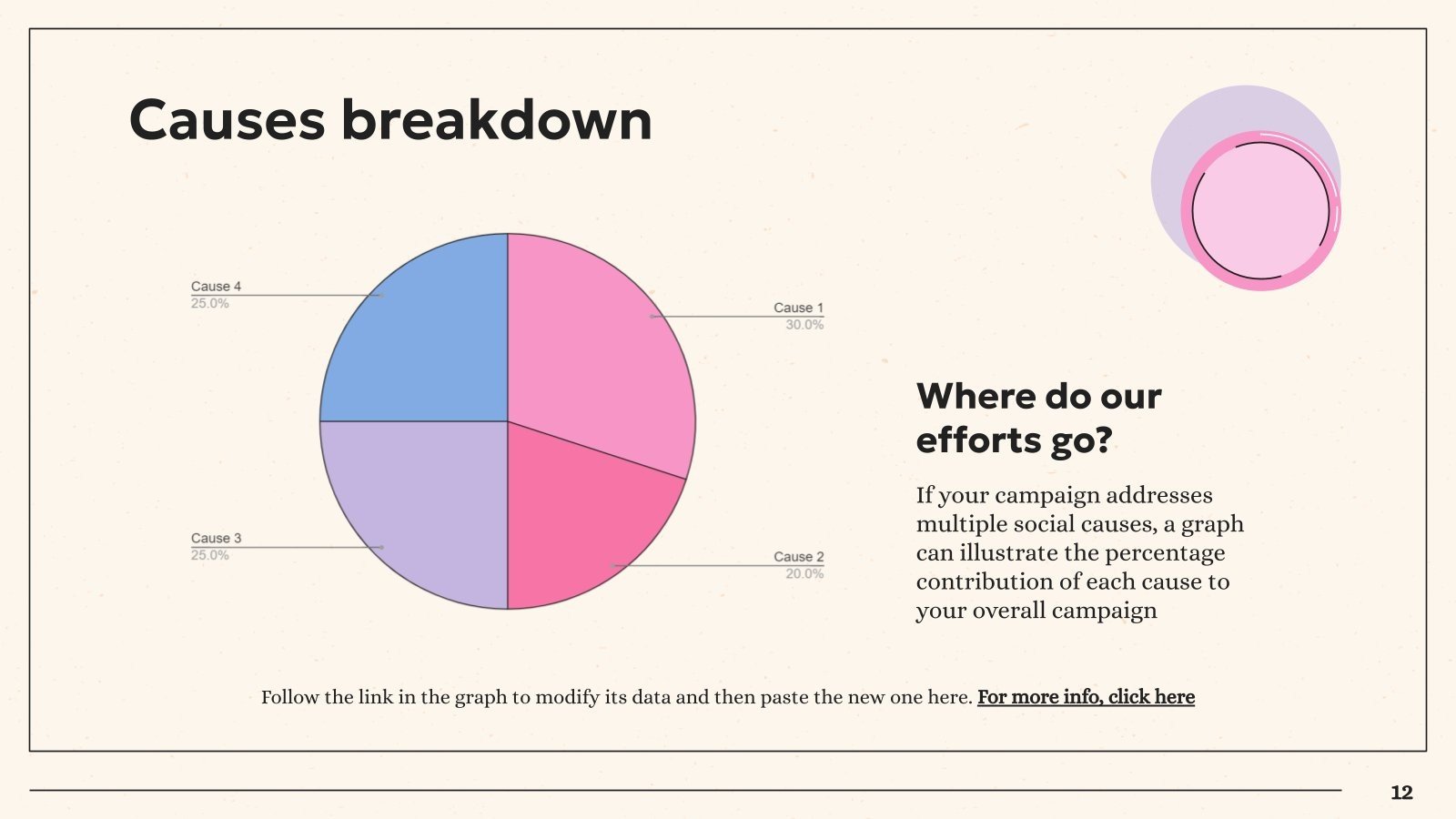 Causes breakdown

Cause 4
25.0%

Cause 1
30.0%

Cause 3
25.0%

Cause 2
20.0%

Where do our efforts go?

If your campaign addresses multiple social causes, a graph can illustrate the percentage contribution of each cause to your overall campaign

Follow the link in the graph to modify its data and then paste the new one here. For more info, click here

12